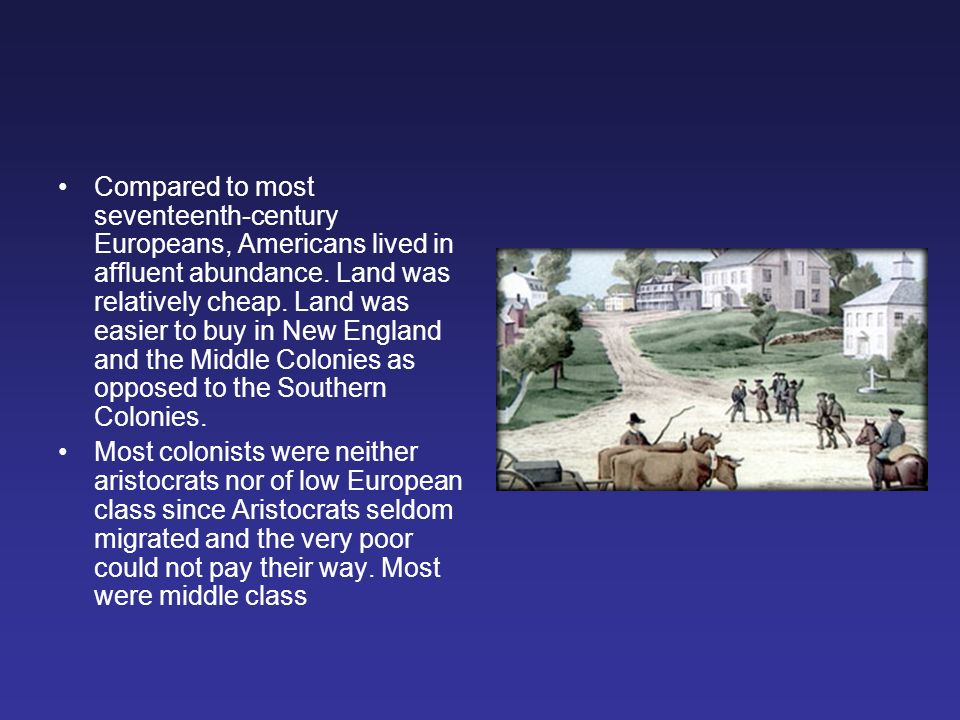 • Compared to most seventeenth-century Europeans, Americans lived in affluent abundance. Land was relatively cheap. Land was easier to buy in New England and the Middle Colonies as opposed to the Southern Colonies.

• Most colonists were neither aristocrats nor of low European class since Aristocrats seldom migrated and the very poor could not pay their way. Most were middle class